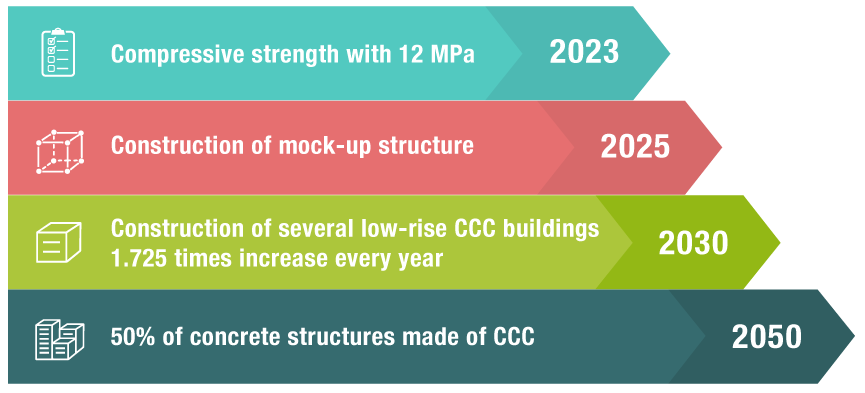 Compressive strength with 12 MPa
2023

Construction of mock-up structure
2025

Construction of several low-rise CCC buildings
1.725 times increase every year
2030

50% of concrete structures made of CCC
2050